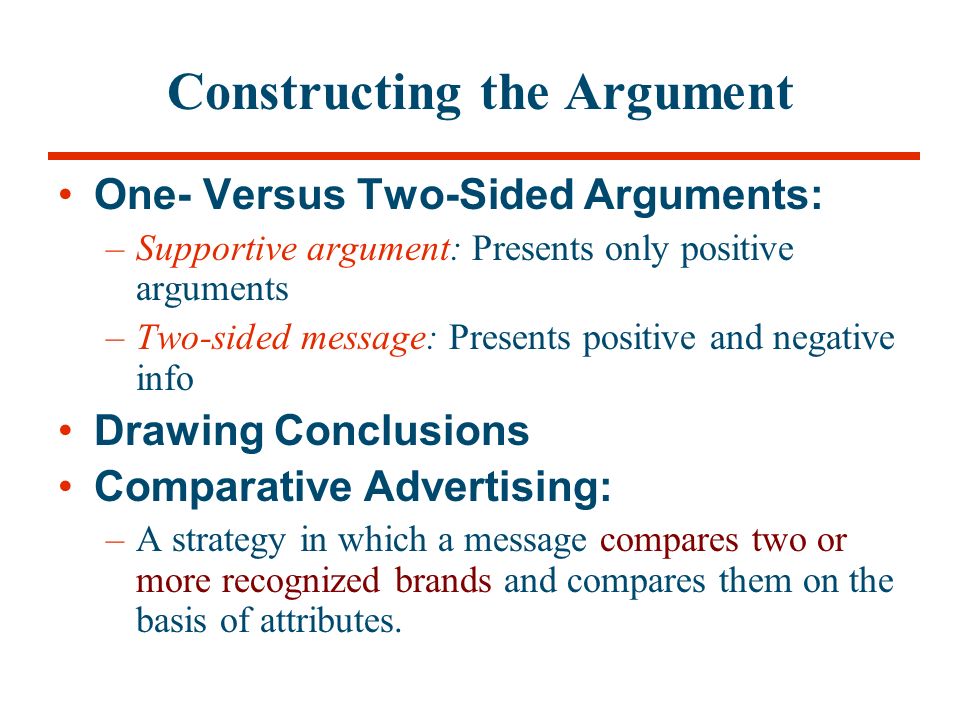 Constructing the Argument

• One- Versus Two-Sided Arguments:
– Supportive argument: Presents only positive arguments
– Two-sided message: Presents positive and negative info
• Drawing Conclusions
• Comparative Advertising:
– A strategy in which a message compares two or more recognized brands and compares them on the basis of attributes.